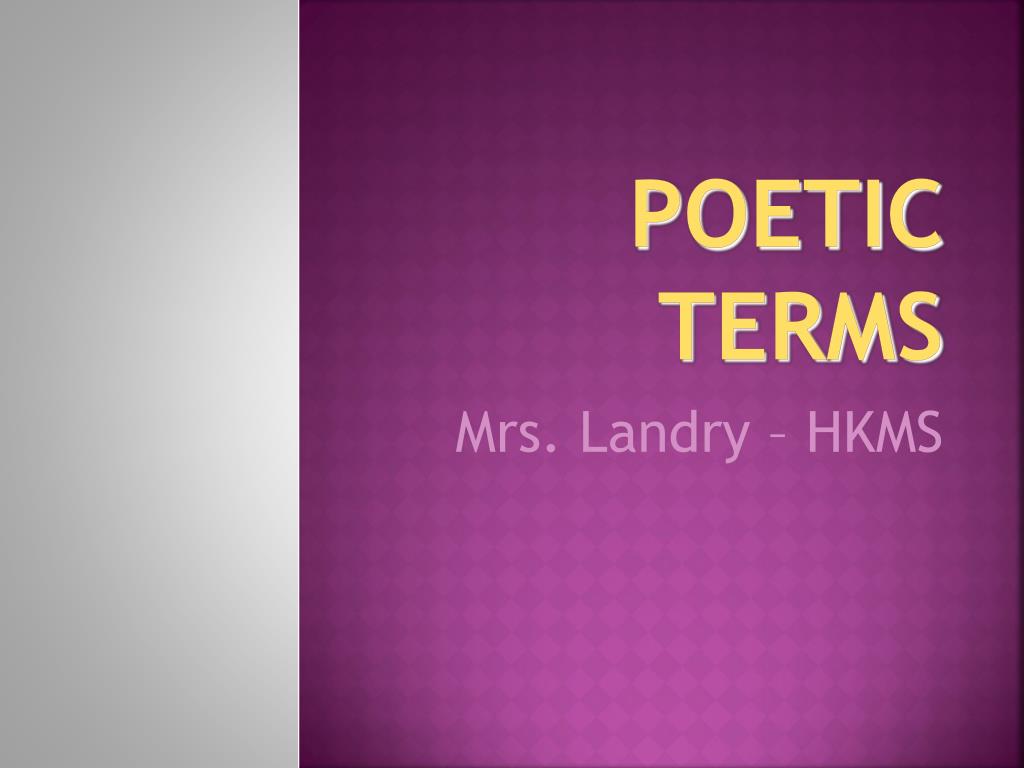 POETIC TERMS

Mrs. Landry – HKMS